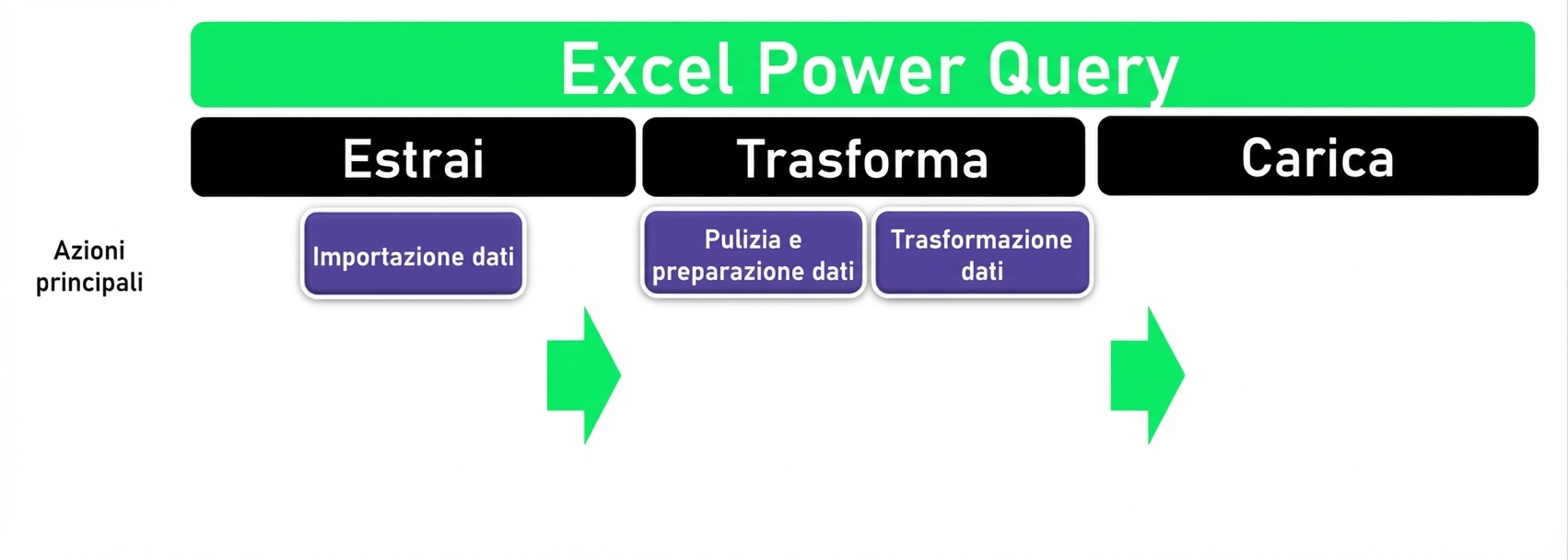 Excel Power Query

Estrai

Trasforma

Carica

Azioni principali

Importazione dati

Pulizia e preparazione dati

Trasformazione dati